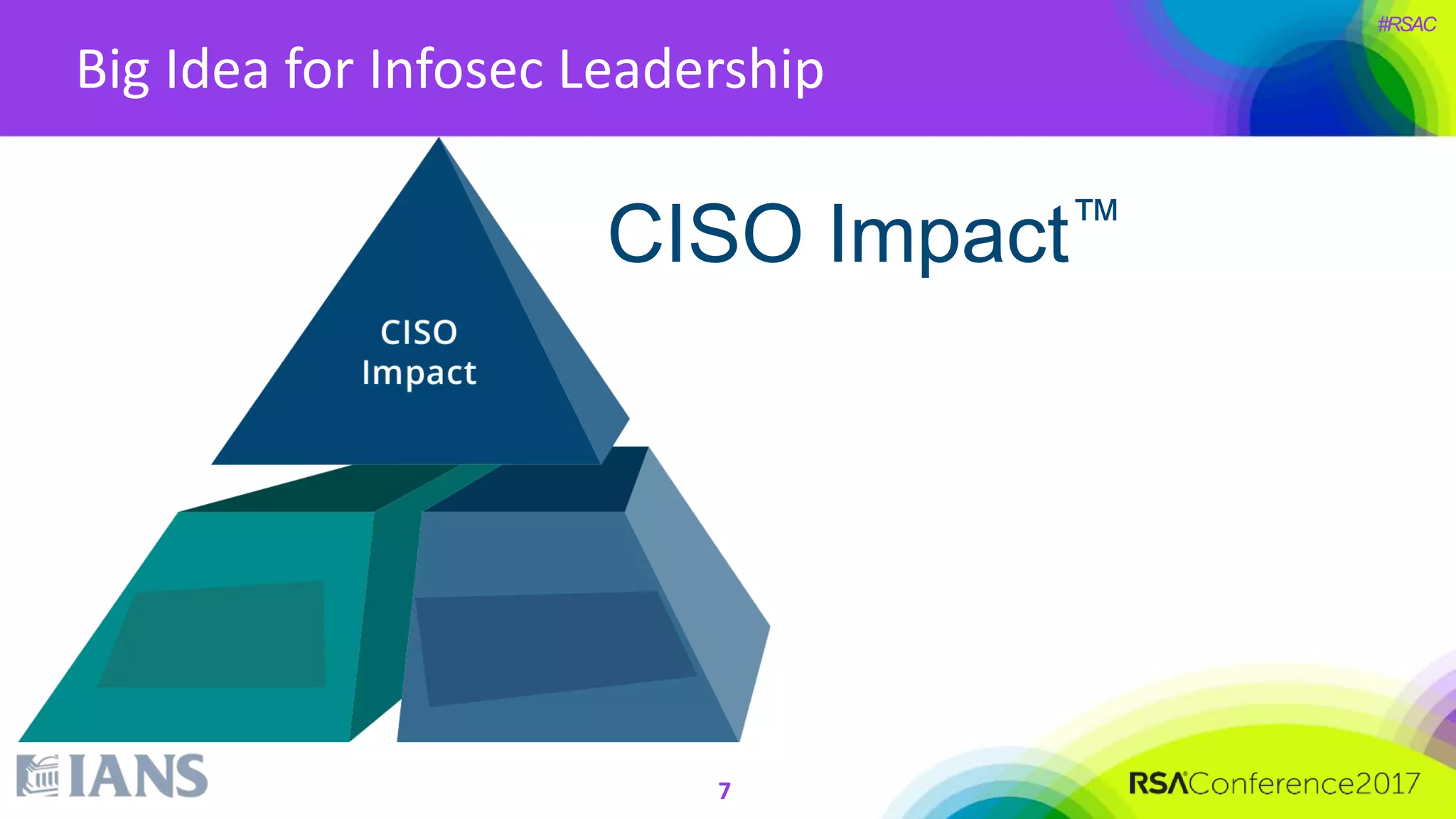 #RSAC

Big Idea for Infosec Leadership

CISO Impact

CISO Impact™

IANS

7

RSAConference2017